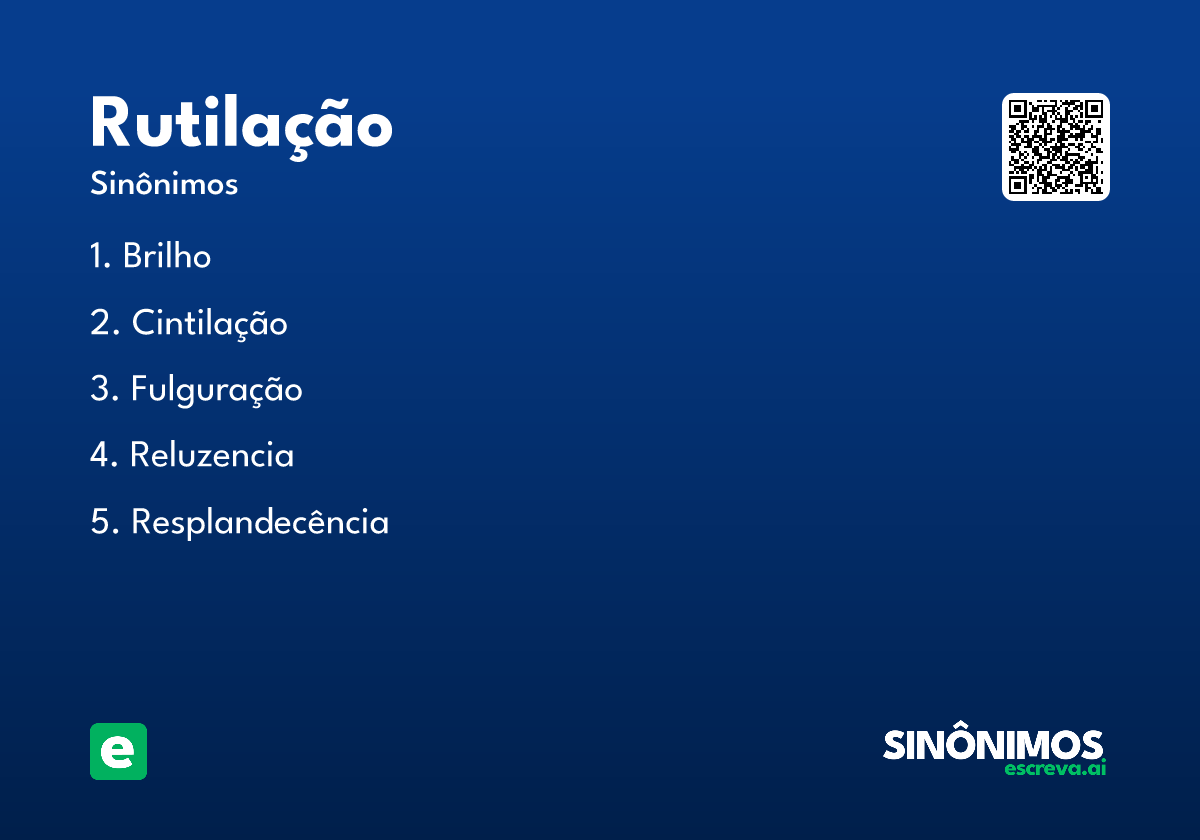 Rutilação

Sinônimos

1. Brilho

2. Cintilação

3. Fulguração

4. Reluzencia

5. Resplandecência

e

SINÔNIMOS
escreva.ai